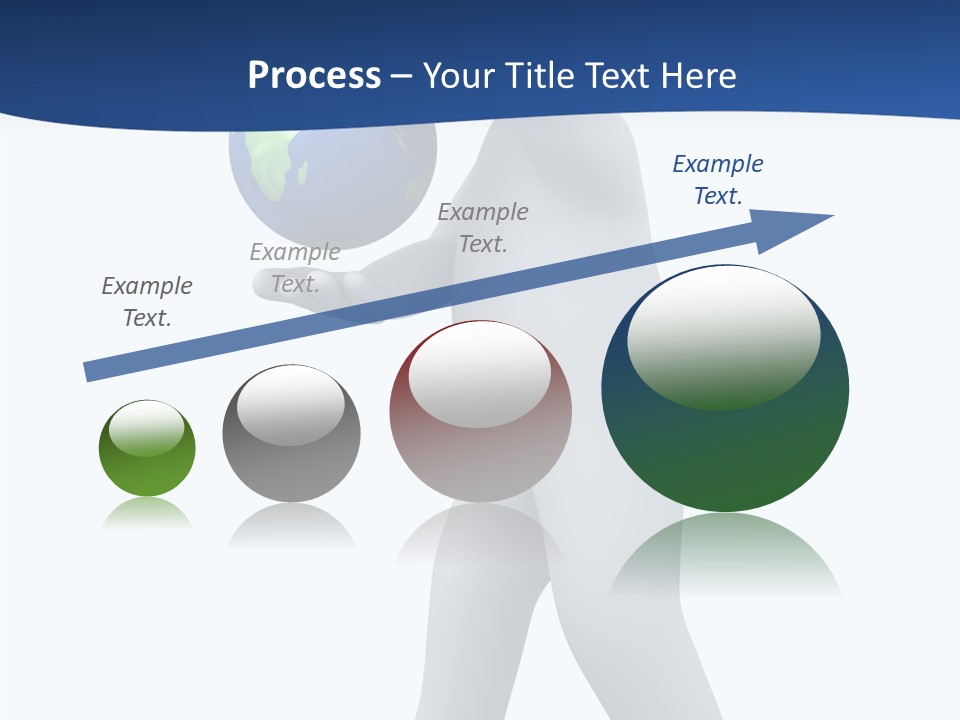 Process – Your Title Text Here

Example Text.

Example Text.

Example Text.

Example Text.